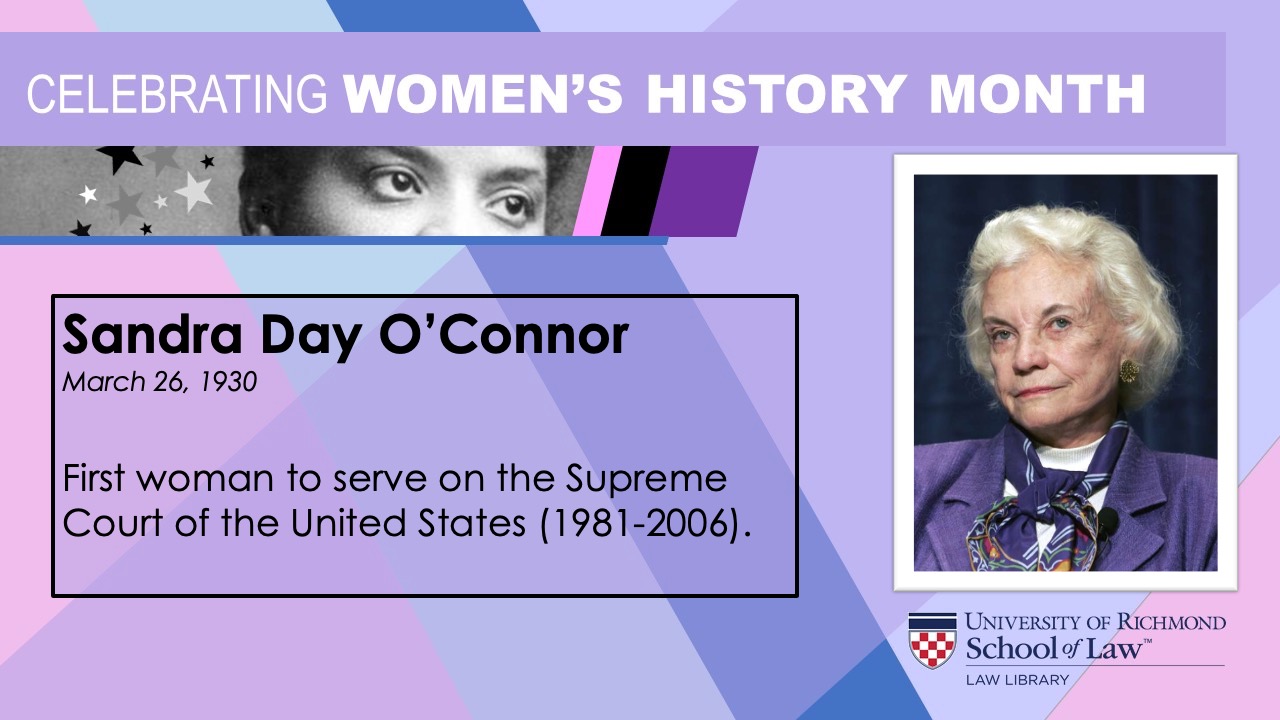 CELEBRATING WOMEN'S HISTORY MONTH

Sandra Day O'Connor
March 26, 1930

First woman to serve on the Supreme Court of the United States (1981-2006).

UNIVERSITY OF RICHMOND
School of Law™
LAW LIBRARY